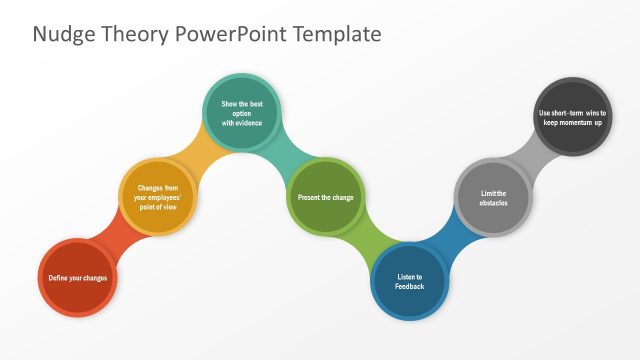 Nudge Theory PowerPoint Template

Define your changes

Changes from your employees' point of view

Show the best option with evidence

Present the change

Listen to Feedback

Limit the obstacles

Use short-term wins to keep momentum up